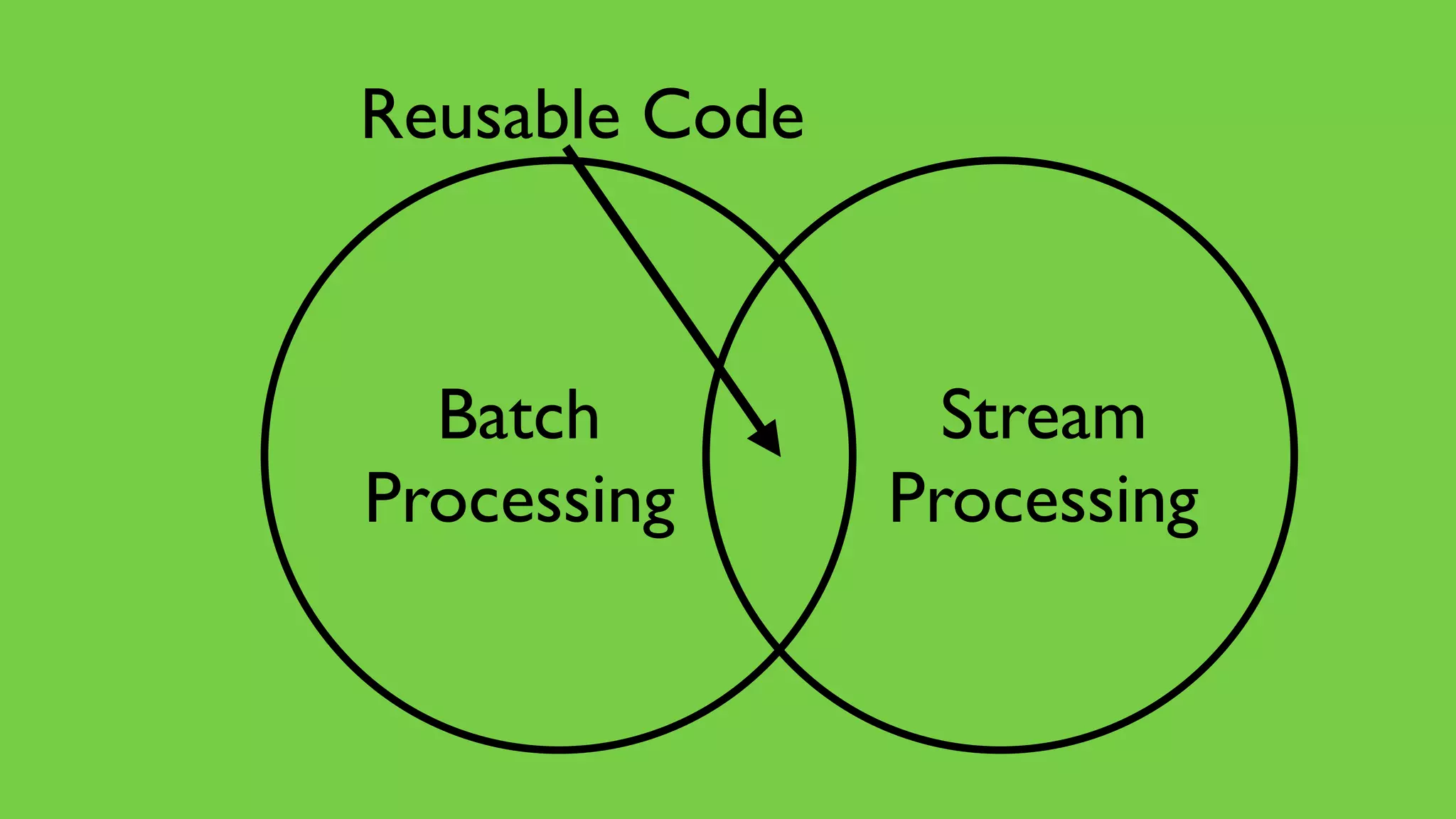 Reusable Code

Batch Processing

Stream Processing